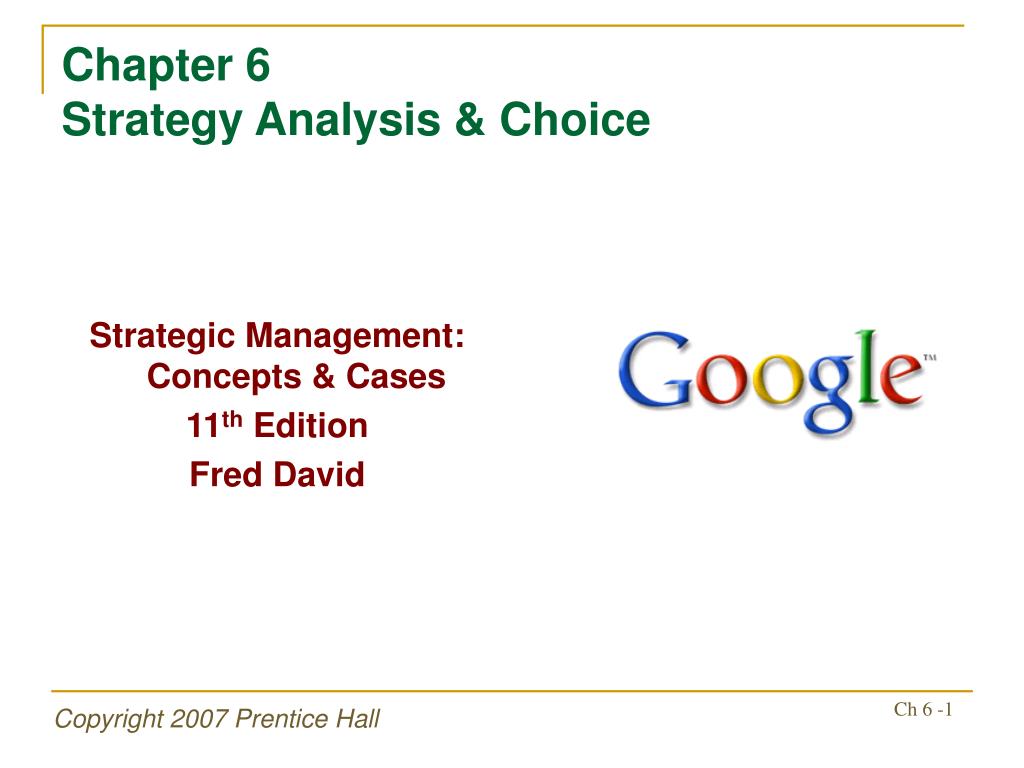 Chapter 6
Strategy Analysis & Choice

Strategic Management: Concepts & Cases
11th Edition
Fred David

Google™

Copyright 2007 Prentice Hall

Ch 6 -1